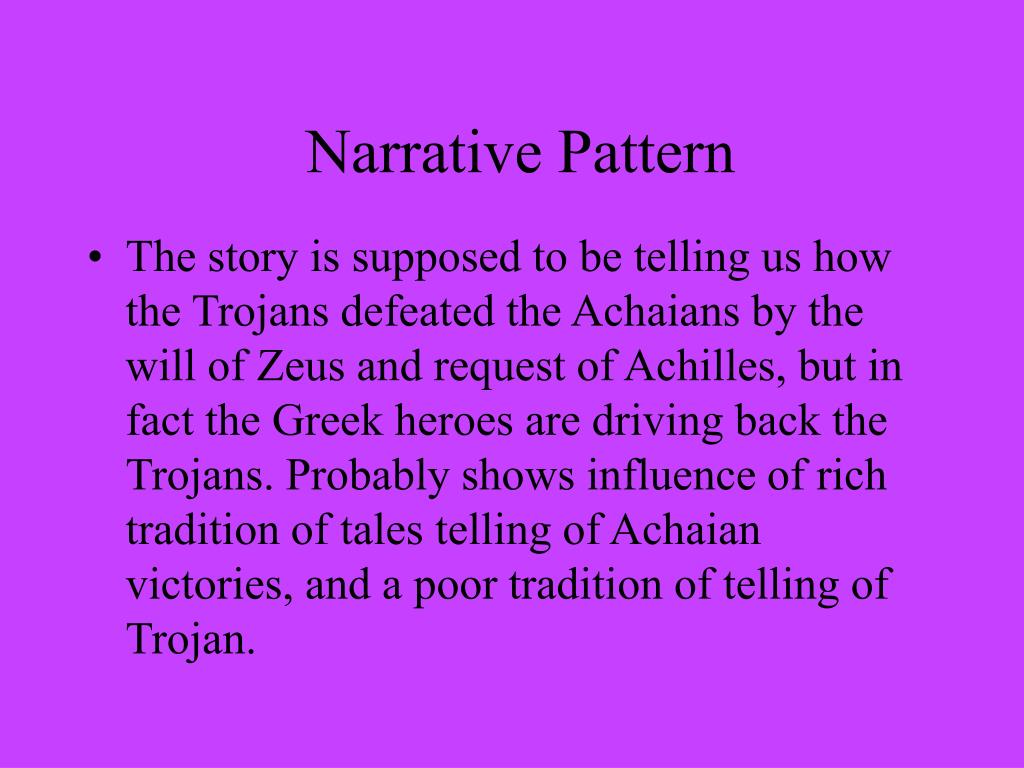 Narrative Pattern

• The story is supposed to be telling us how the Trojans defeated the Achaians by the will of Zeus and request of Achilles, but in fact the Greek heroes are driving back the Trojans. Probably shows influence of rich tradition of tales telling of Achaian victories, and a poor tradition of telling of Trojan.